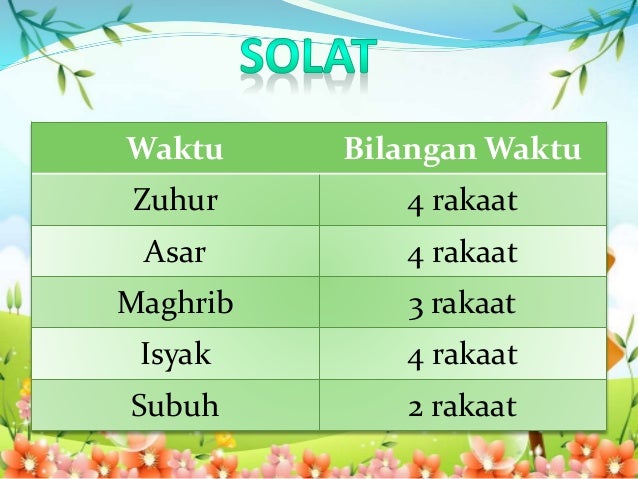 SOLAT

| Waktu | Bilangan Waktu |
|---|---|
| Zuhur | 4 rakaat |
| Asar | 4 rakaat |
| Maghrib | 3 rakaat |
| Isyak | 4 rakaat |
| Subuh | 2 rakaat |